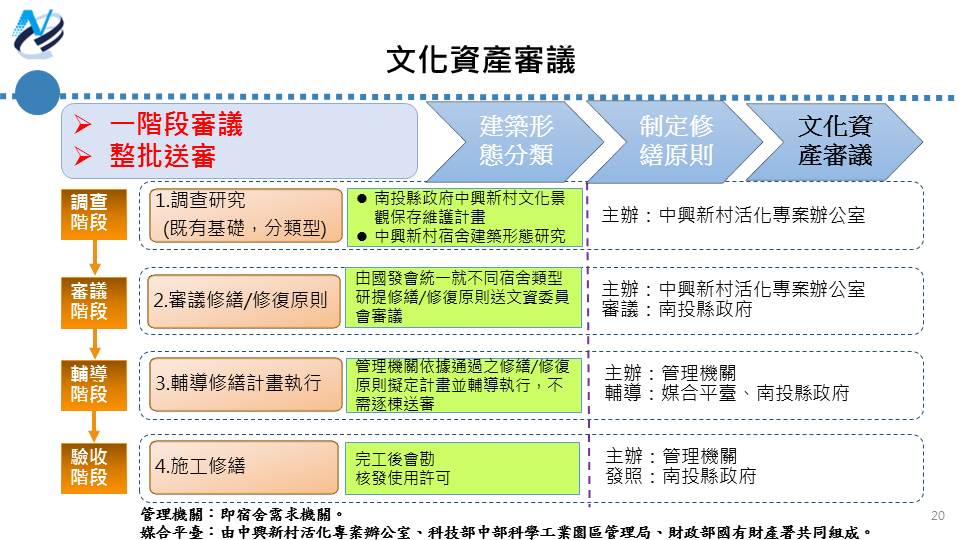 文化資產審議

➢ 一階段審議
➢ 整批送審

建築形態分類

制定修繕原則

文化資產審議

調查階段

1.調查研究
(既有基礎，分類型)

● 南投縣政府中興新村文化景觀保存維護計畫
● 中興新村宿舍建築形態研究

主辦：中興新村活化專案辦公室

審議階段

2.審議修繕/修復原則

由國發會統一就不同宿舍類型研提修繕/修復原則送文資委員會審議

主辦：中興新村活化專案辦公室
審議：南投縣政府

輔導階段

3.輔導修繕計畫執行

管理機關依據通過之修繕/修復原則擬定計畫並輔導執行，不需逐棟送審

主辦：管理機關
輔導：媒合平臺、南投縣政府

驗收階段

4.施工修繕

完工後會勘
核發使用許可

主辦：管理機關
發照：南投縣政府

管理機關：即宿舍需求機關。
媒合平臺：由中興新村活化專案辦公室、科技部中部科學工業園區管理局、財政部國有財產署共同組成。

20